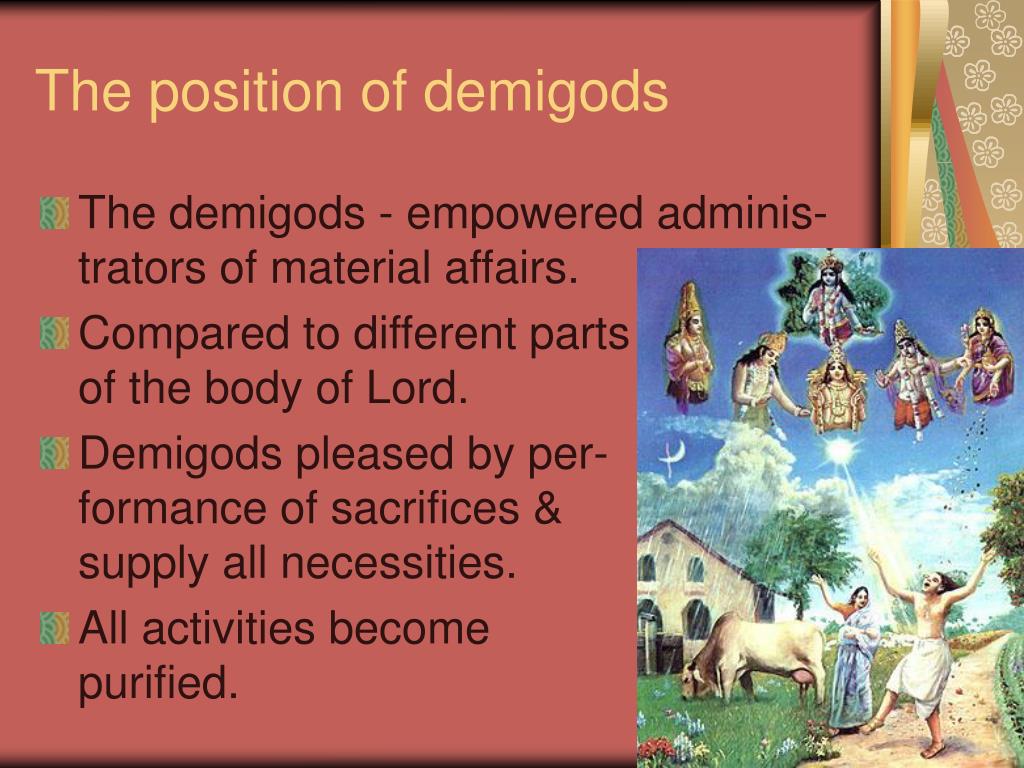 The position of demigods

The demigods - empowered administrators of material affairs.

Compared to different parts of the body of Lord.

Demigods pleased by performance of sacrifices & supply all necessities.

All activities become purified.